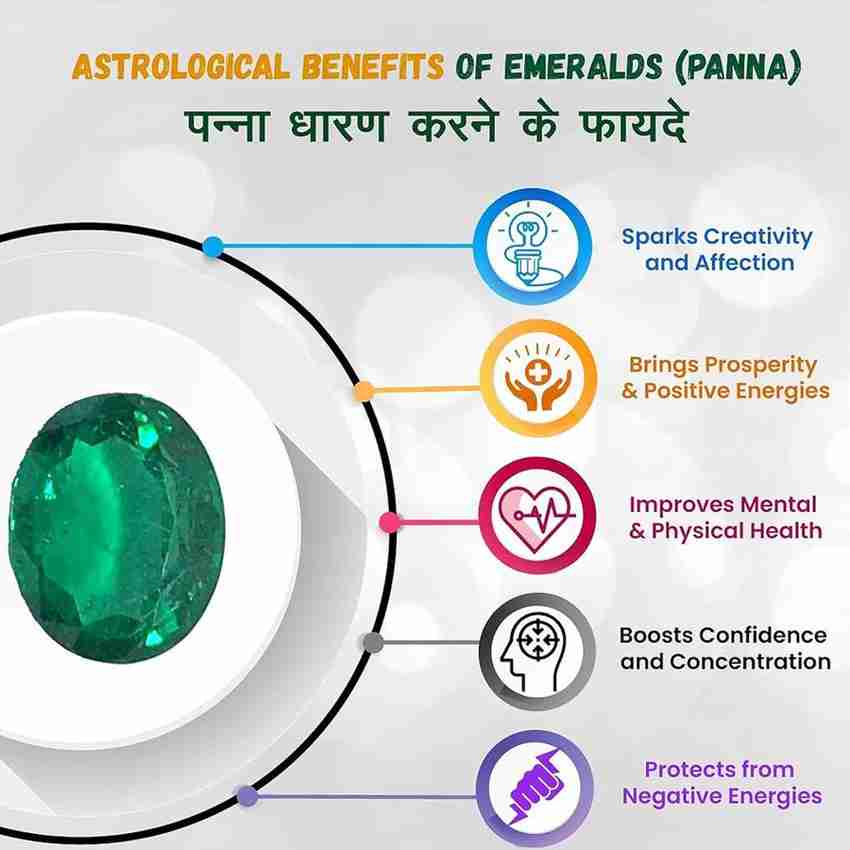 ASTROLOGICAL BENEFITS OF EMERALDS (PANNA)
पन्ना धारण करने के फायदे

Sparks Creativity and Affection

Brings Prosperity & Positive Energies

Improves Mental & Physical Health

Boosts Confidence and Concentration

Protects from Negative Energies